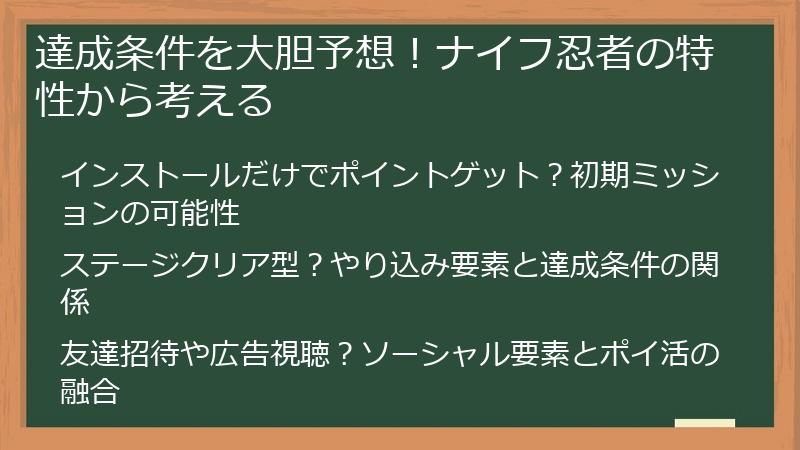 達成条件を大胆予想！ナイフ忍者の特性から考える

インストールだけでポイントゲット？初期ミッションの可能性

ステージクリア型？やり込み要素と達成条件の関係

友達招待や広告視聴？ソーシャル要素とポイ活の融合